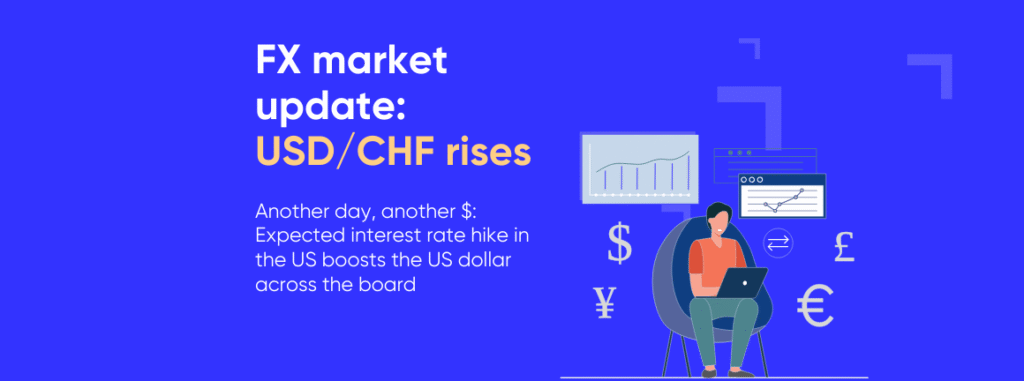 FX market update: USD/CHF rises

Another day, another $: Expected interest rate hike in the US boosts the US dollar across the board

$ £ ¥ €